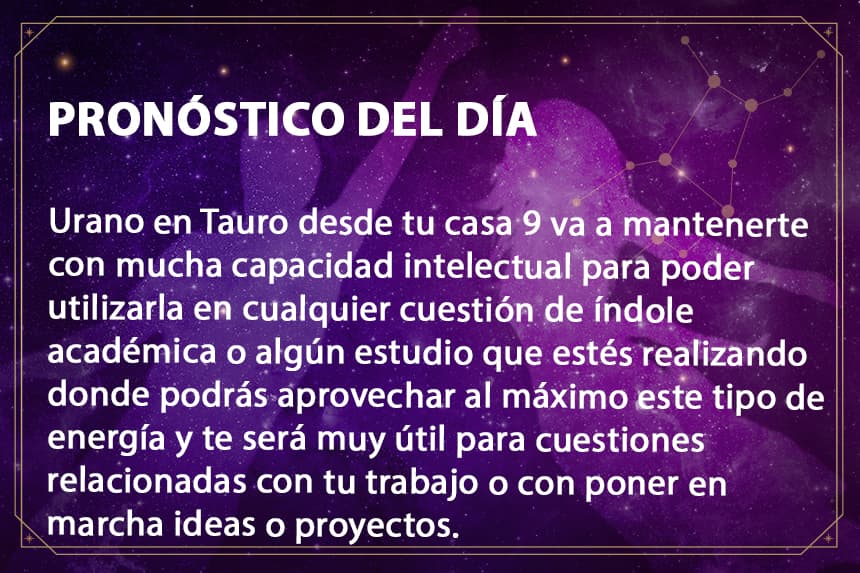 PRONÓSTICO DEL DÍA

Urano en Tauro desde tu casa 9 va a mantenerte con mucha capacidad intelectual para poder utilizarla en cualquier cuestión de índole académica o algún estudio que estés realizando donde podrás aprovechar al máximo este tipo de energía y te será muy útil para cuestiones relacionadas con tu trabajo o con poner en marcha ideas o proyectos.